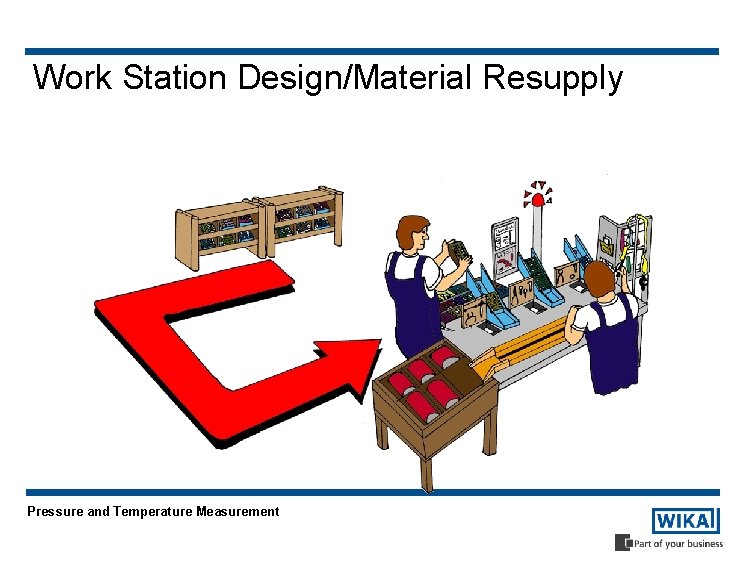 Work Station Design/Material Resupply

Pressure and Temperature Measurement

WIKA
Part of your business